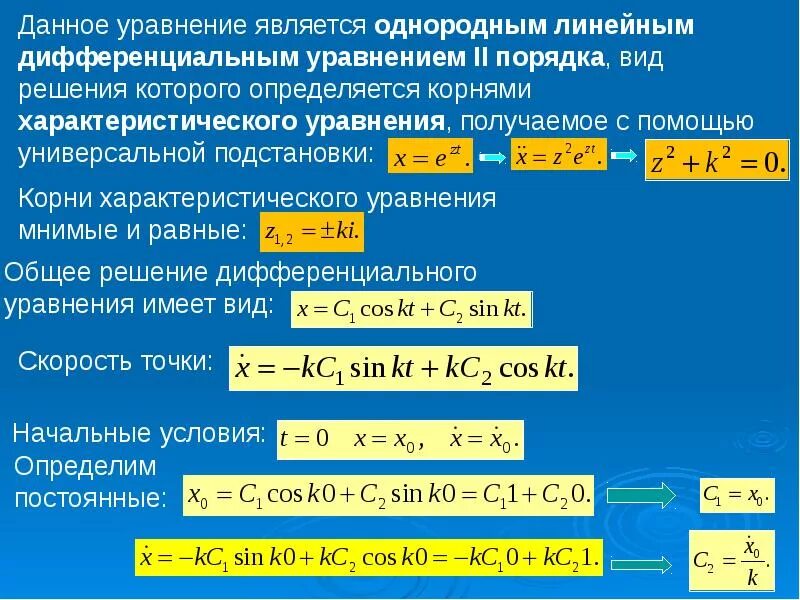 Данное уравнение является однородным линейным дифференциальным уравнением II порядка, вид решения которого определяется корнями характеристического уравнения, получаемое с помощью универсальной подстановки: $x = e^{zt}.$ $\ddot{x} = z^2 e^{zt}.$ $z^2 + k^2 = 0.$

Корни характеристического уравнения мнимые и равные: $z_{1,2} = \pm ki.$

Общее решение дифференциального уравнения имеет вид: $x = C_1 \cos kt + C_2 \sin kt.$

Скорость точки: $\dot{x} = -kC_1 \sin kt + kC_2 \cos kt.$

Начальные условия: $t = 0 \quad x = x_0, \quad \dot{x} = \dot{x}_0.$

Определим постоянные: $x_0 = C_1 \cos k0 + C_2 \sin k0 = C_1 1 + C_2 0.$ $C_1 = x_0.$

$\dot{x} = -kC_1 \sin k0 + kC_2 \cos k0 = -kC_1 0 + kC_2 1.$ $C_2 = \frac{\dot{x}_0}{k}.$